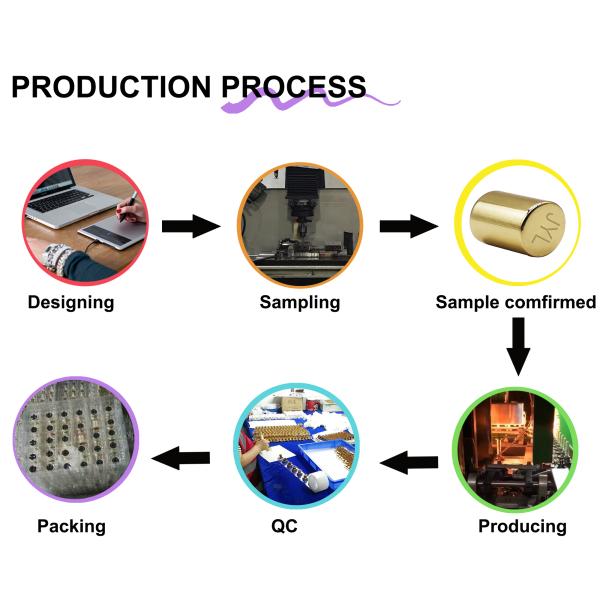 PRODUCTION PROCESS

Designing

Sampling

JYL

Sample comfirmed

Producing

QC

Packing